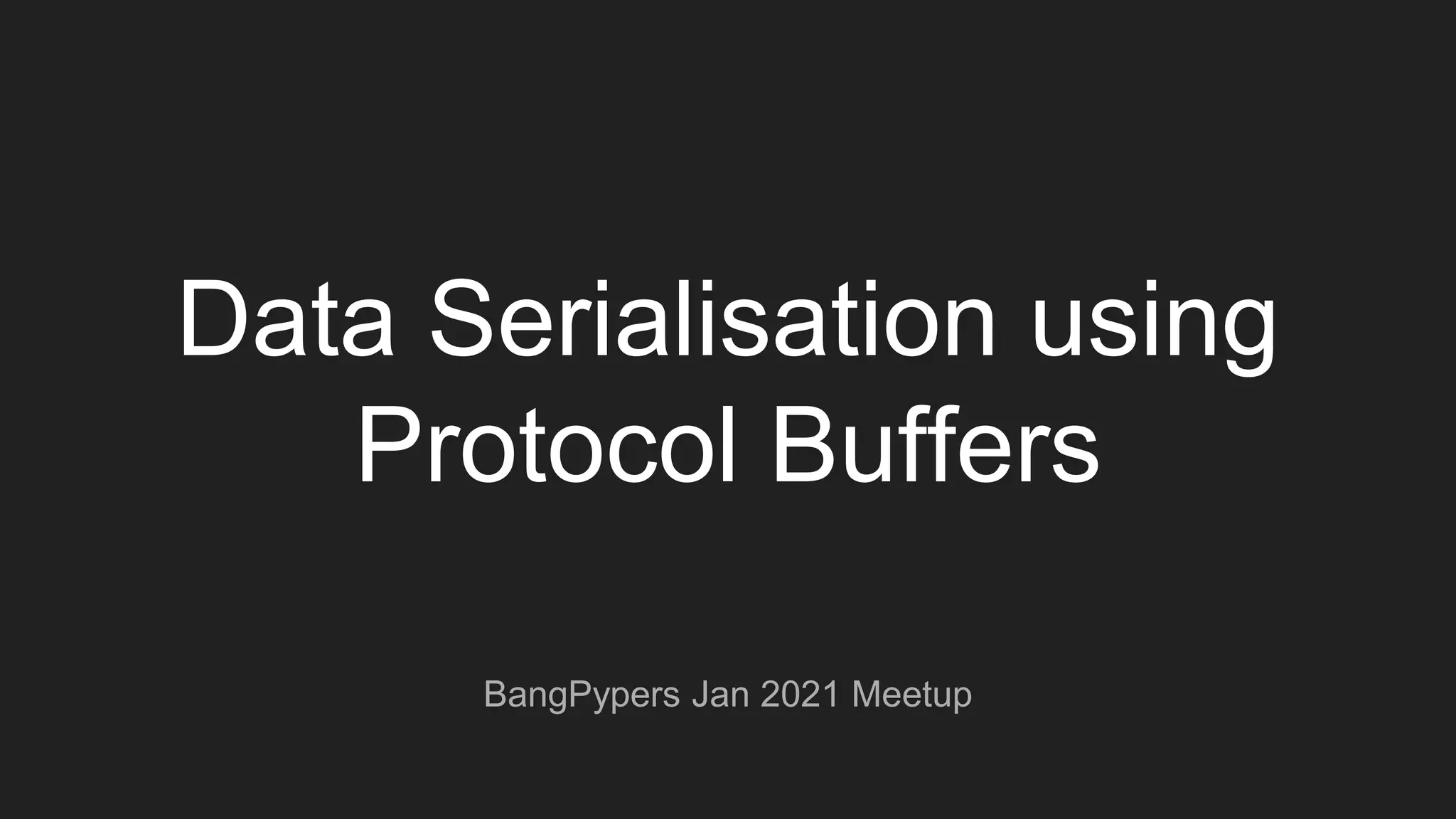 Data Serialisation using Protocol Buffers

BangPypers Jan 2021 Meetup